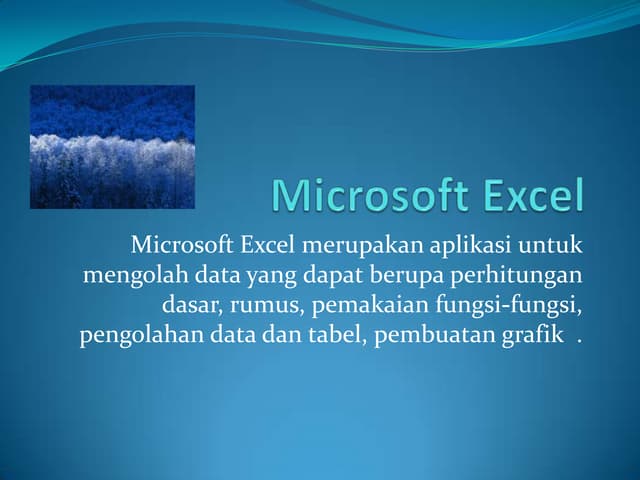 Microsoft Excel

Microsoft Excel merupakan aplikasi untuk mengolah data yang dapat berupa perhitungan dasar, rumus, pemakaian fungsi-fungsi, pengolahan data dan tabel, pembuatan grafik .